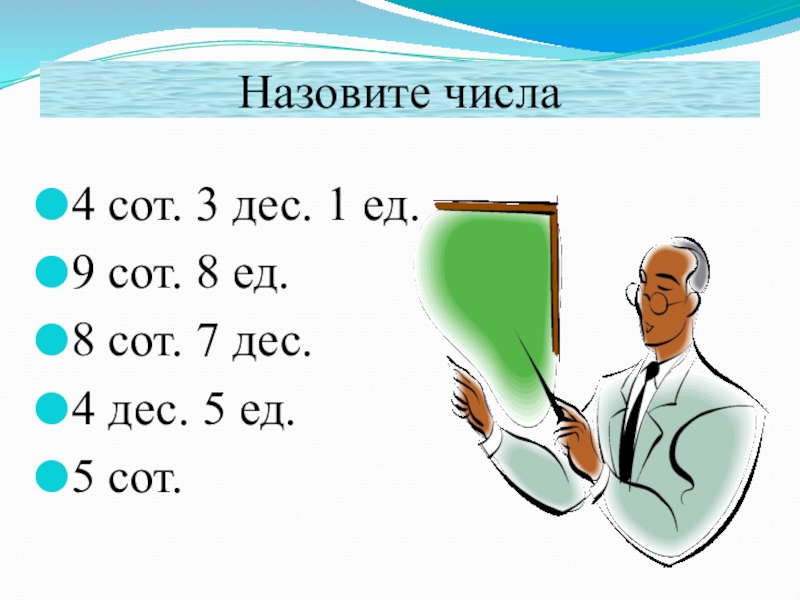 Назовите числа

4 сот. 3 дес. 1 ед.
9 сот. 8 ед.
8 сот. 7 дес.
4 дес. 5 ед.
5 сот.